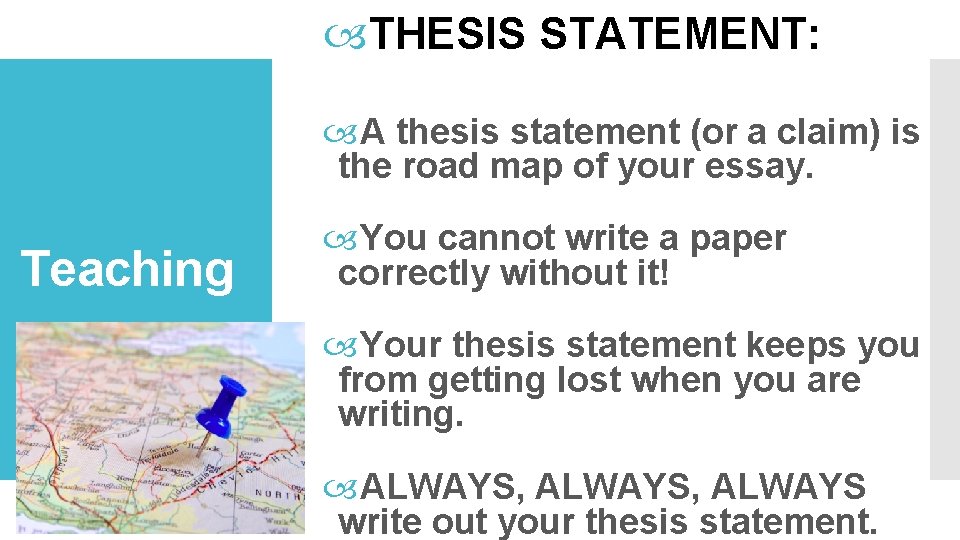 THESIS STATEMENT:

Teaching

A thesis statement (or a claim) is the road map of your essay.

You cannot write a paper correctly without it!

Your thesis statement keeps you from getting lost when you are writing.

ALWAYS, ALWAYS, ALWAYS write out your thesis statement.